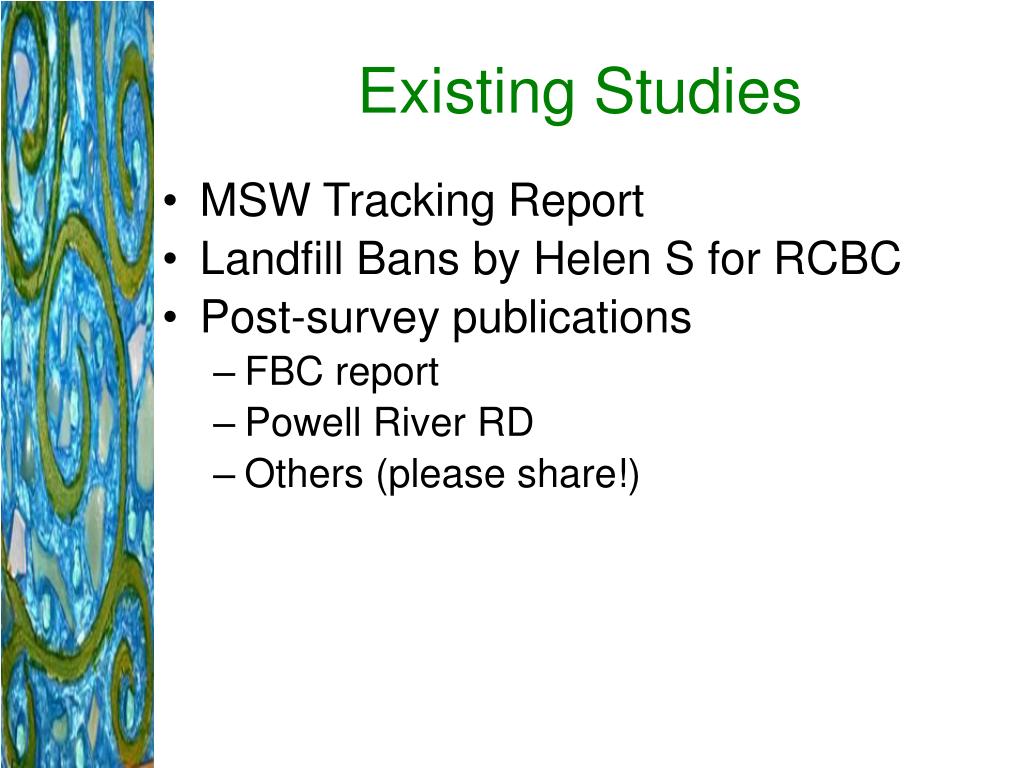 Existing Studies

• MSW Tracking Report
• Landfill Bans by Helen S for RCBC
• Post-survey publications
– FBC report
– Powell River RD
– Others (please share!)